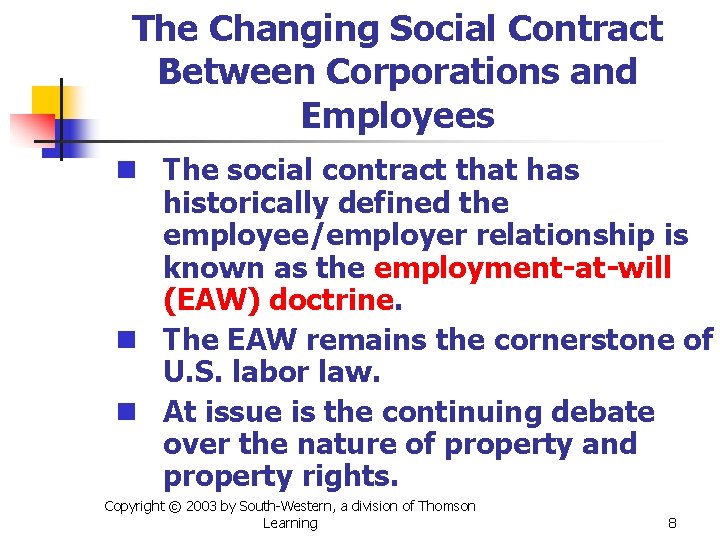 The Changing Social Contract Between Corporations and Employees

- The social contract that has historically defined the employee/employer relationship is known as the employment-at-will (EAW) doctrine.
- The EAW remains the cornerstone of U.S. labor law.
- At issue is the continuing debate over the nature of property and property rights.

Copyright © 2003 by South-Western, a division of Thomson Learning

8